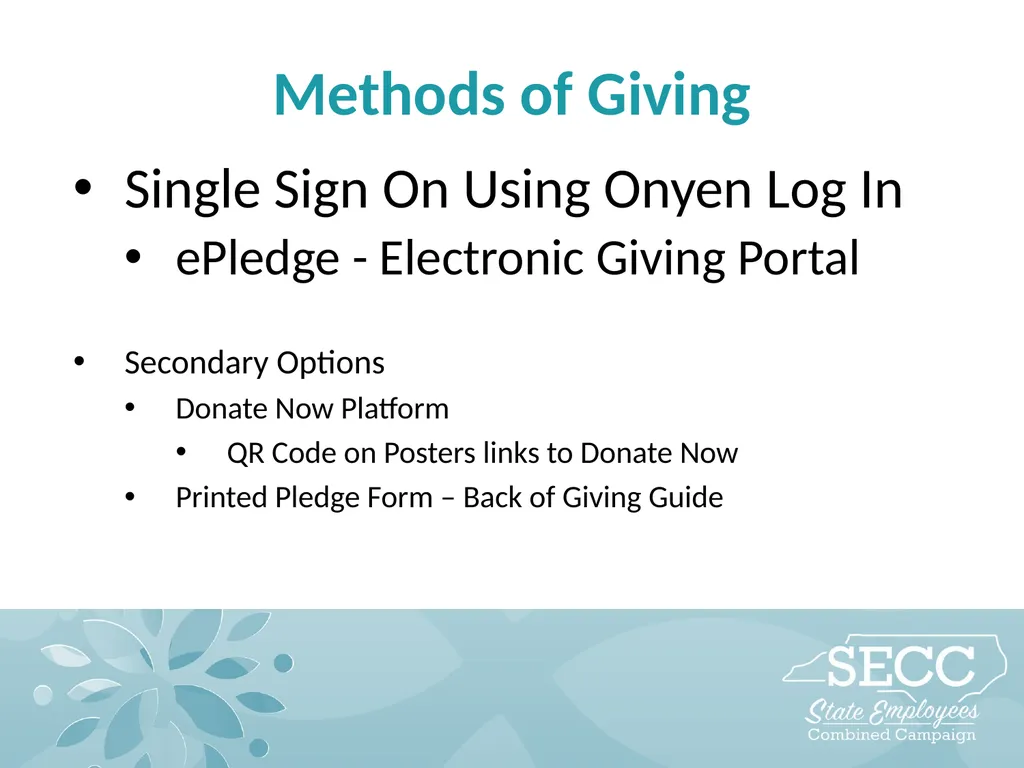 Methods of Giving

• Single Sign On Using Onyen Log In
  • ePledge - Electronic Giving Portal

• Secondary Options
  • Donate Now Platform
    • QR Code on Posters links to Donate Now
  • Printed Pledge Form – Back of Giving Guide

SECC
State Employees
Combined Campaign